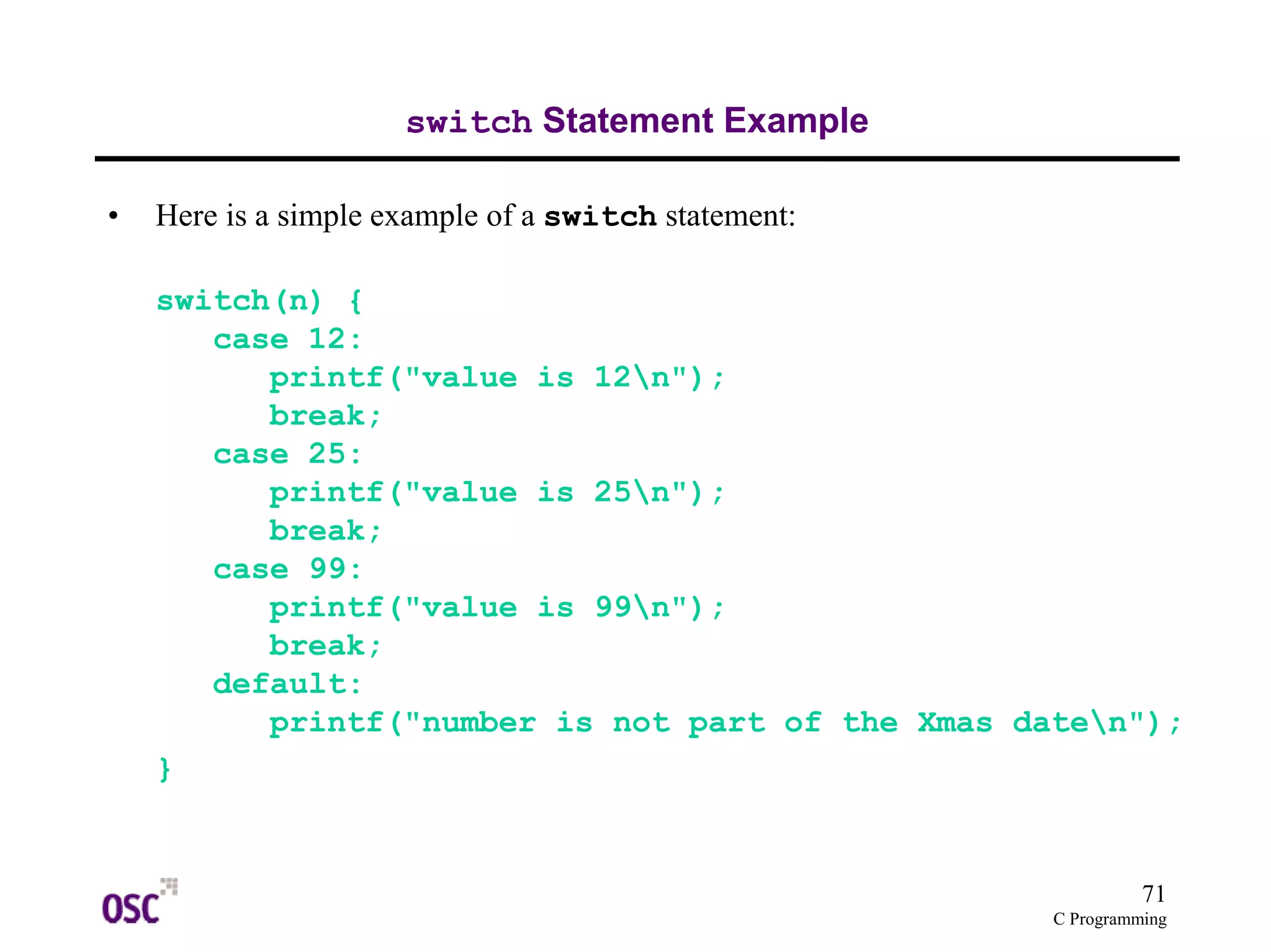 switch Statement Example

• Here is a simple example of a switch statement:

switch(n) {
   case 12:
      printf("value is 12\n");
      break;
   case 25:
      printf("value is 25\n");
      break;
   case 99:
      printf("value is 99\n");
      break;
   default:
      printf("number is not part of the Xmas date\n");
}

OSC

71
C Programming